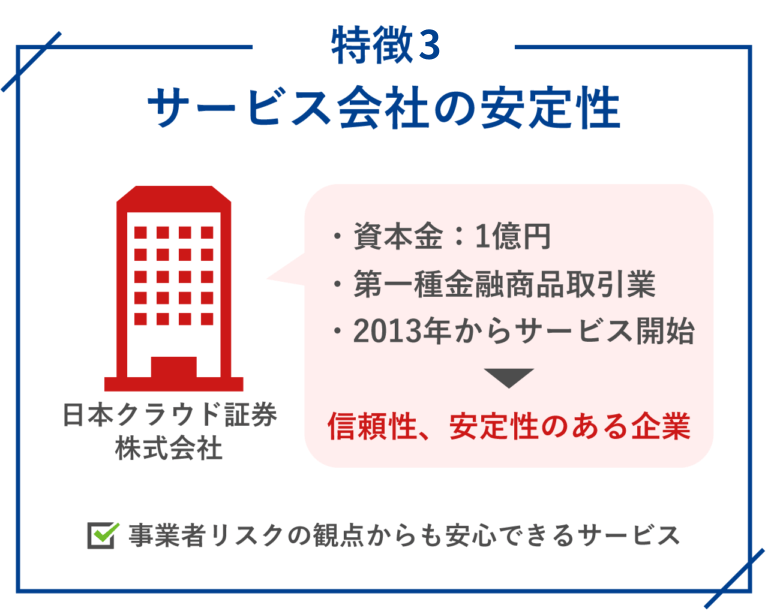 特徴3
サービス会社の安定性

日本クラウド証券
株式会社

・資本金：1億円
・第一種金融商品取引業
・2013年からサービス開始

信頼性、安定性のある企業

事業者リスクの観点からも安心できるサービス